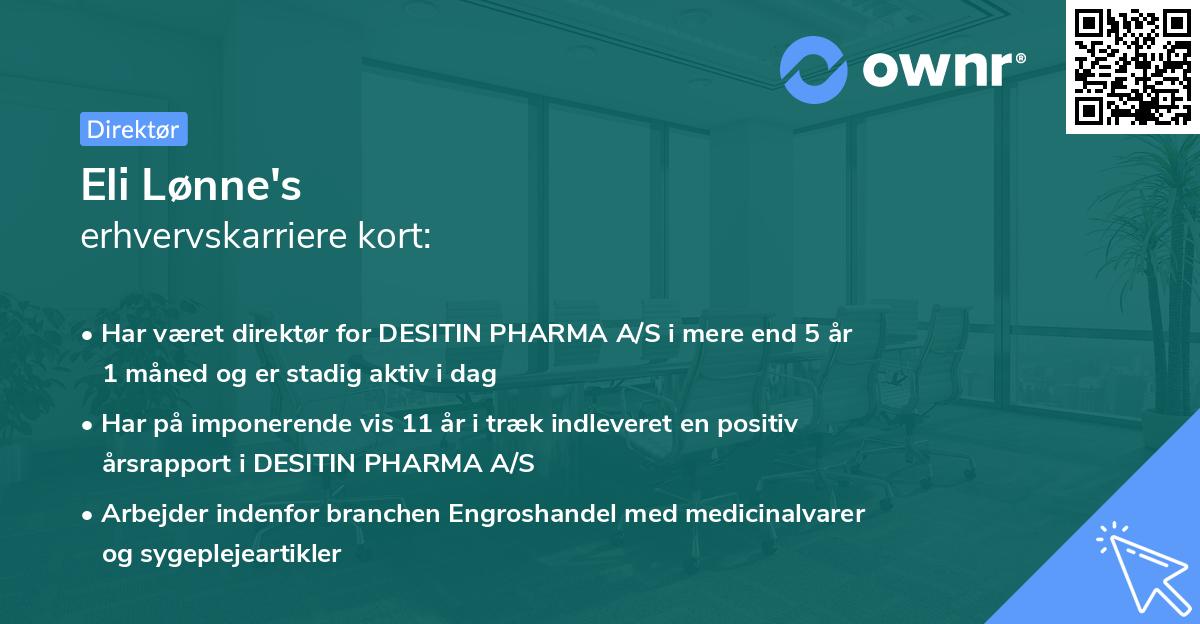 ownr®

Direktør

Eli Lønne's
erhvervskarriere kort:

• Har været direktør for DESITIN PHARMA A/S i mere end 5 år 1 måned og er stadig aktiv i dag

• Har på imponerende vis 11 år i træk indleveret en positiv årsrapport i DESITIN PHARMA A/S

• Arbejder indenfor branchen Engroshandel med medicinalvarer og sygeplejeartikler